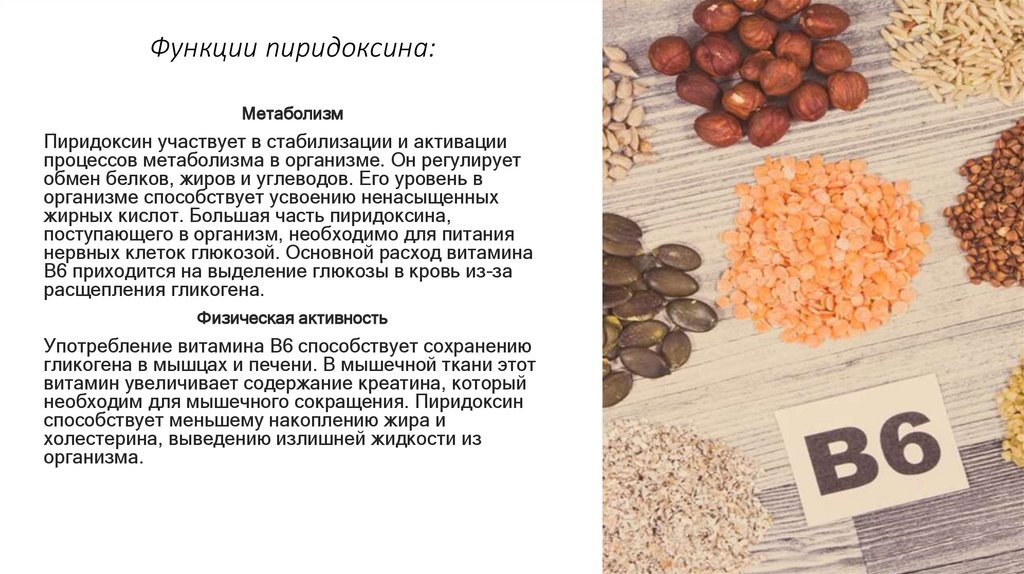 Функции пиридоксина:

Метаболизм

Пиридоксин участвует в стабилизации и активации процессов метаболизма в организме. Он регулирует обмен белков, жиров и углеводов. Его уровень в организме способствует усвоению ненасыщенных жирных кислот. Большая часть пиридоксина, поступающего в организм, необходимо для питания нервных клеток глюкозой. Основной расход витамина В6 приходится на выделение глюкозы в кровь из-за расщепления гликогена.

Физическая активность

Употребление витамина В6 способствует сохранению гликогена в мышцах и печени. В мышечной ткани этот витамин увеличивает содержание креатина, который необходим для мышечного сокращения. Пиридоксин способствует меньшему накоплению жира и холестерина, выведению излишней жидкости из организма.

B6